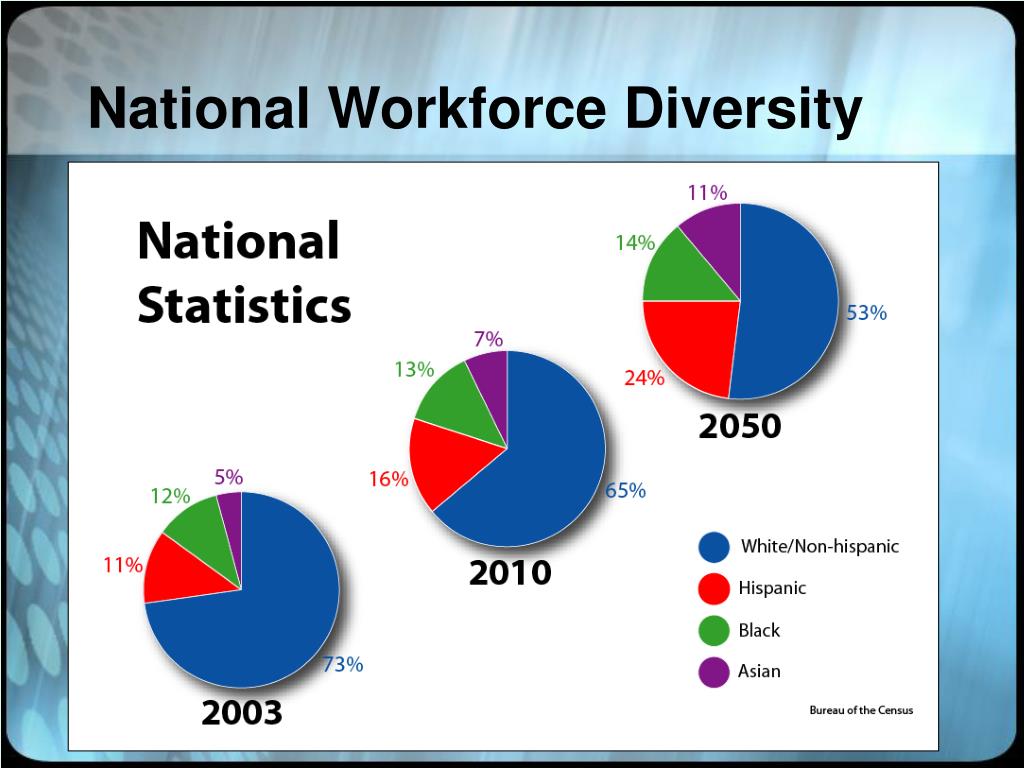 National Workforce Diversity

National Statistics

11%
14%
53%
24%
2050

7%
13%
16%
65%
2010

5%
12%
11%
73%
2003

White/Non-hispanic
Hispanic
Black
Asian

Bureau of the Census